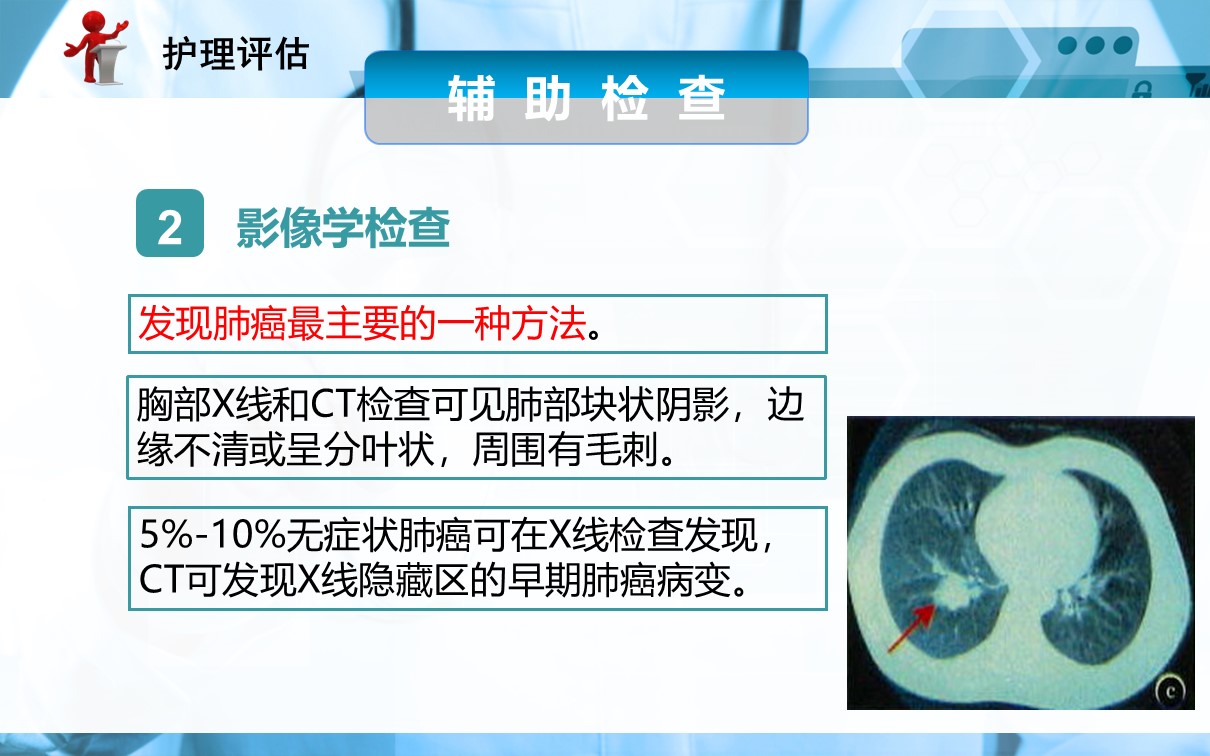 护理评估

辅 助 检 查

2 影像学检查

发现肺癌最主要的一种方法。

胸部X线和CT检查可见肺部块状阴影，边缘不清或呈分叶状，周围有毛刺。

5%-10%无症状肺癌可在X线检查发现，CT可发现X线隐藏区的早期肺癌病变。

c